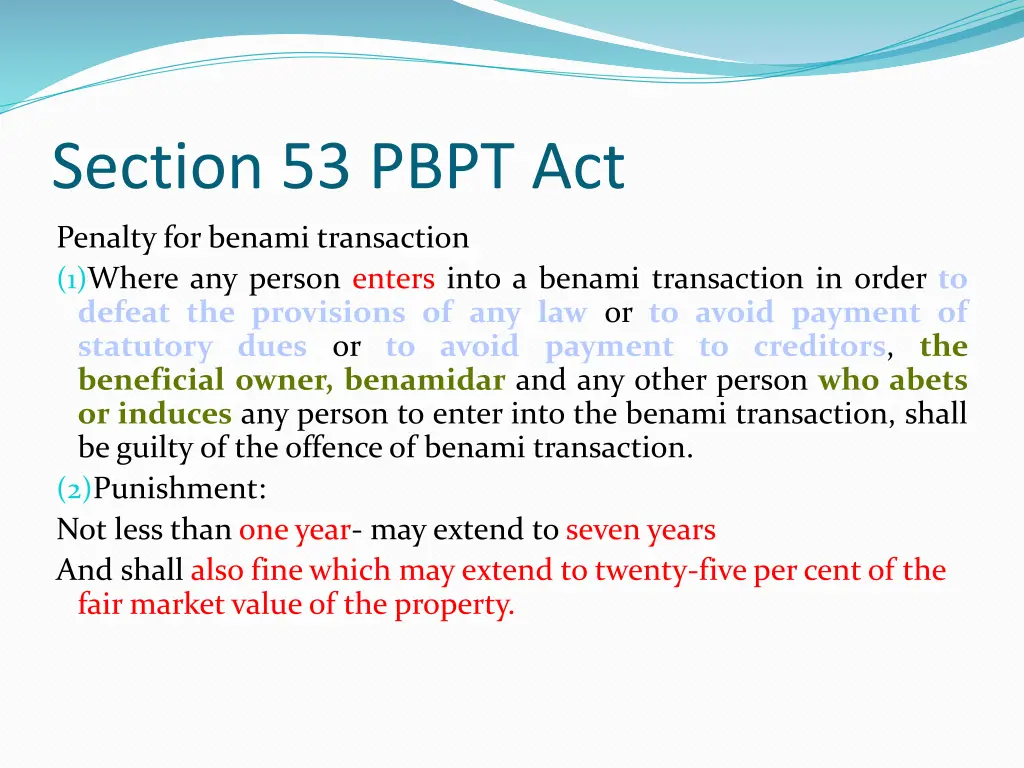 Section 53 PBPT Act

Penalty for benami transaction

(1)Where any person enters into a benami transaction in order to defeat the provisions of any law or to avoid payment of statutory dues or to avoid payment to creditors, the beneficial owner, benamidar and any other person who abets or induces any person to enter into the benami transaction, shall be guilty of the offence of benami transaction.

(2)Punishment:

Not less than one year- may extend to seven years

And shall also fine which may extend to twenty-five per cent of the fair market value of the property.